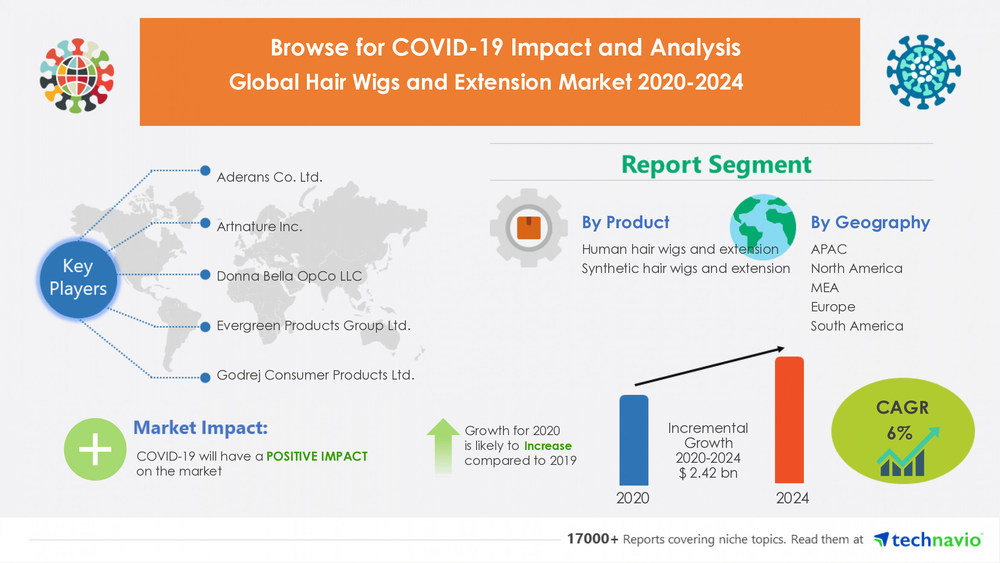 Browse for COVID-19 Impact and Analysis
Global Hair Wigs and Extension Market 2020-2024

Key Players

Aderans Co. Ltd.

Artnature Inc.

Donna Bella OpCo LLC

Evergreen Products Group Ltd.

Godrej Consumer Products Ltd.

Report Segment

By Product

Human hair wigs and extension
Synthetic hair wigs and extension

By Geography

APAC
North America
MEA
Europe
South America

Market Impact:

COVID-19 will have a POSITIVE IMPACT on the market

Growth for 2020 is likely to Increase compared to 2019

Incremental Growth 2020-2024 $ 2.42 bn

2020

2024

CAGR 6%

17000+ Reports covering niche topics. Read them at technavio